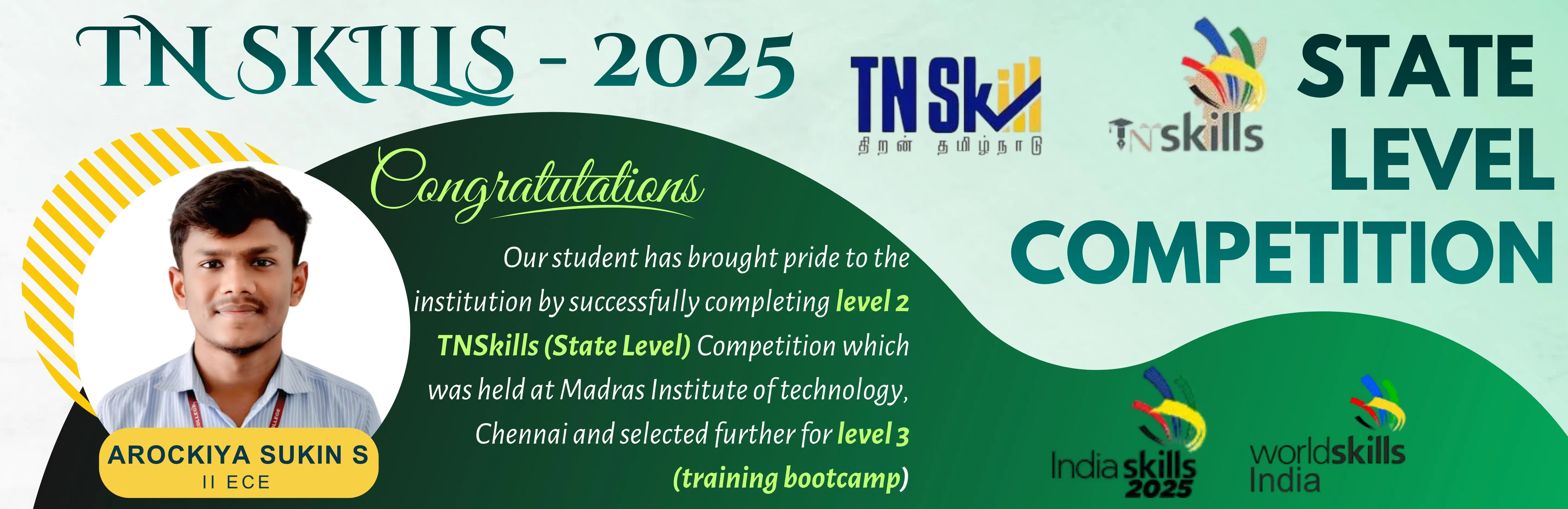 TN SKILLS - 2025

TN Skill
திறன் தமிழ்நாடு

TN skills

STATE LEVEL COMPETITION

Congratulations

Our student has brought pride to the institution by successfully completing level 2 TNSkills (State Level) Competition which was held at Madras Institute of technology, Chennai and selected further for level 3 (training bootcamp)

AROCKIYA SUKIN S
II ECE

India skills 2025

worldskills India